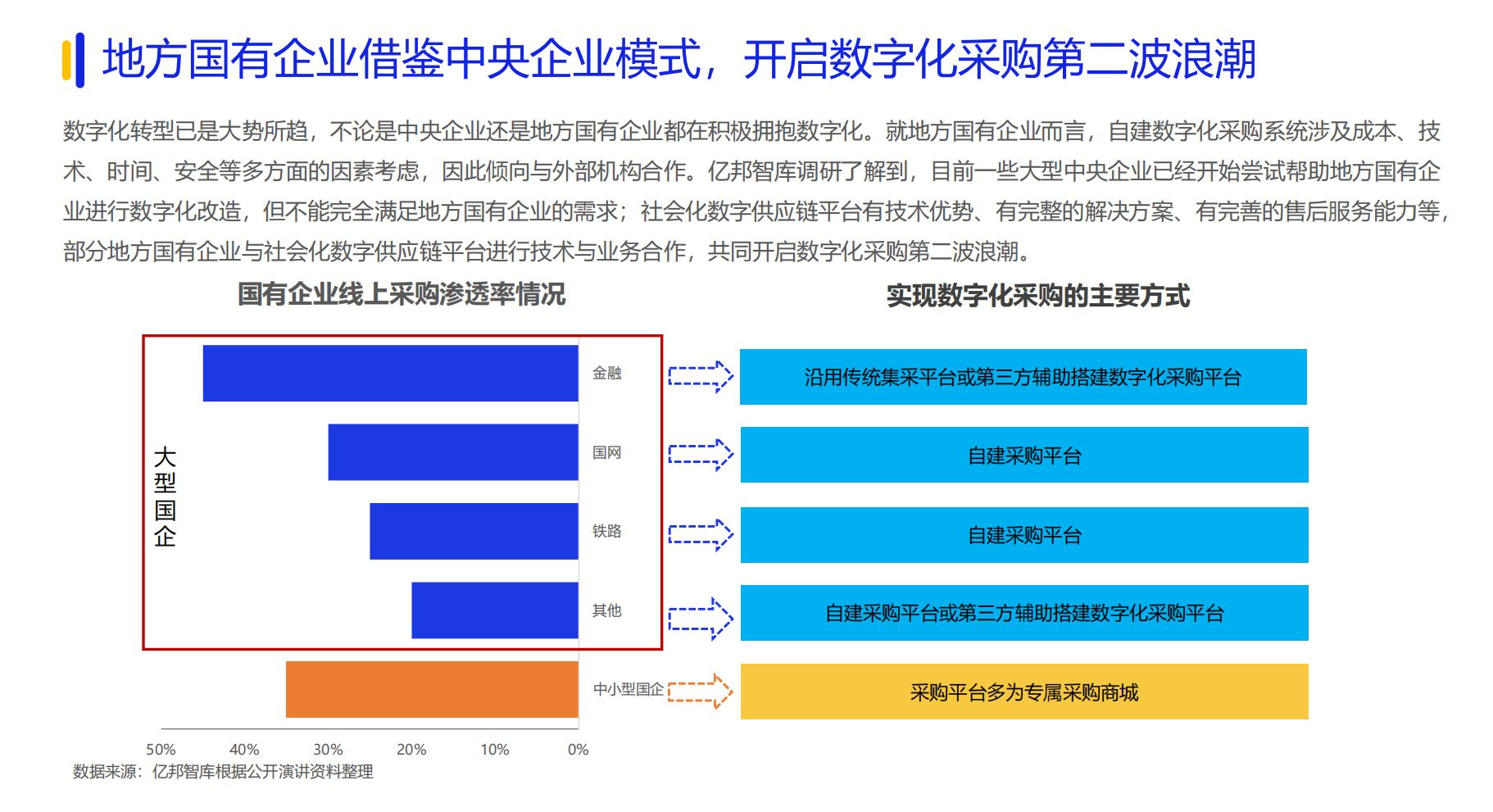 地方国有企业借鉴中央企业模式，开启数字化采购第二波浪潮

数字化转型已是大势所趋，不论是中央企业还是地方国有企业都在积极拥抱数字化。就地方国有企业而言，自建数字化采购系统涉及成本、技术、时间、安全等多方面的因素考虑，因此倾向与外部机构合作。亿邦智库调研了解到，目前一些大型中央企业已经开始尝试帮助地方国有企业进行数字化改造，但不能完全满足地方国有企业的需求；社会化数字供应链平台有技术优势、有完整的解决方案、有完善的售后服务能力等，部分地方国有企业与社会化数字供应链平台进行技术与业务合作，共同开启数字化采购第二波浪潮。

国有企业线上采购渗透率情况

大型国企

金融
国网
铁路
其他
中小型国企

50% 40% 30% 20% 10% 0%

数据来源：亿邦智库根据公开演讲资料整理

实现数字化采购的主要方式

沿用传统集采平台或第三方辅助搭建数字化采购平台
自建采购平台
自建采购平台
自建采购平台或第三方辅助搭建数字化采购平台
采购平台多为专属采购商城